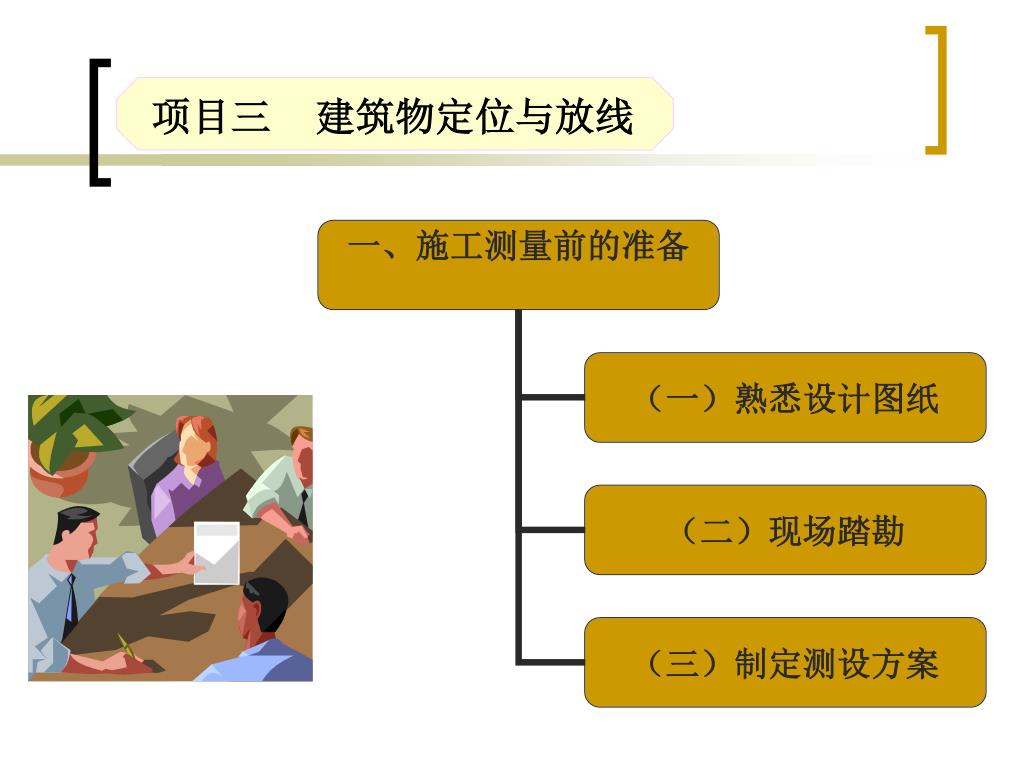 项目三　建筑物定位与放线

一、施工测量前的准备

（一）熟悉设计图纸

（二）现场踏勘

（三）制定测设方案